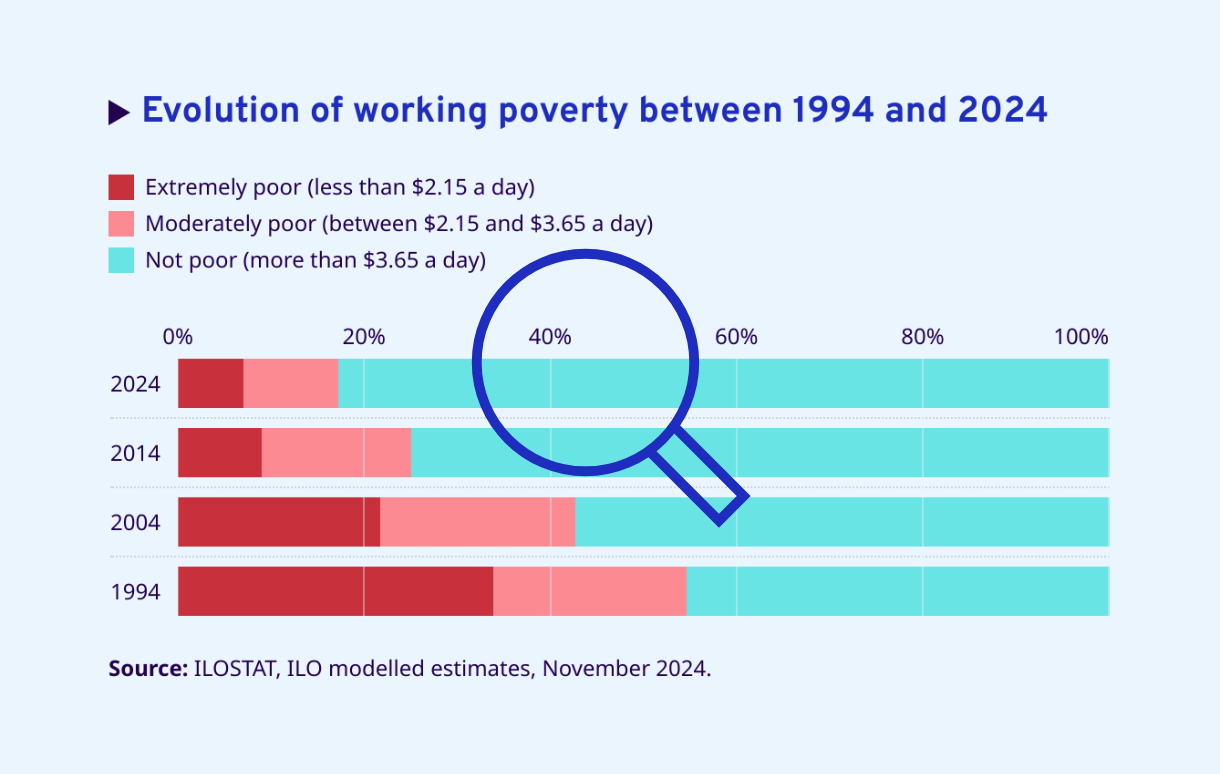 Evolution of working poverty between 1994 and 2024

Extremely poor (less than \$2.15 a day)
Moderately poor (between \$2.15 and \$3.65 a day)
Not poor (more than \$3.65 a day)

0%
20%
40%
60%
80%
100%

2024
2014
2004
1994

**Source:** ILOSTAT, ILO modelled estimates, November 2024.